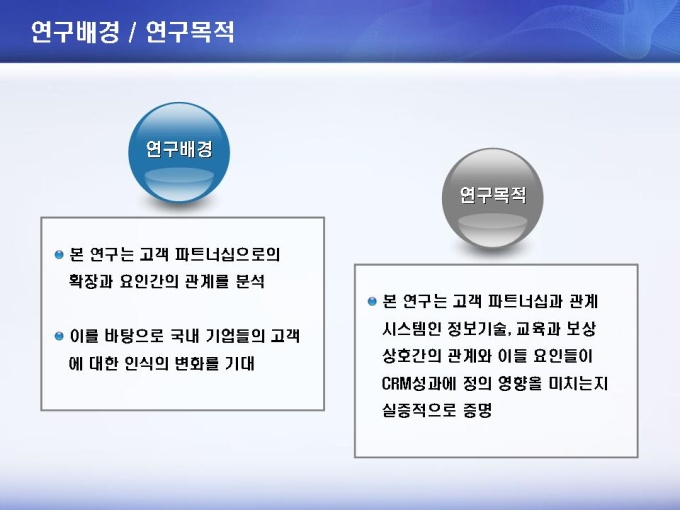 연구배경 / 연구목적

연구배경

본 연구는 고객 파트너십으로의 확장과 요인간의 관계를 분석

이를 바탕으로 국내 기업들의 고객에 대한 인식의 변화를 기대

연구목적

본 연구는 고객 파트너십과 관계 시스템인 정보기술, 교육과 보상 상호간의 관계와 이들 요인들이 CRM성과에 정의 영향을 미치는지 실증적으로 증명